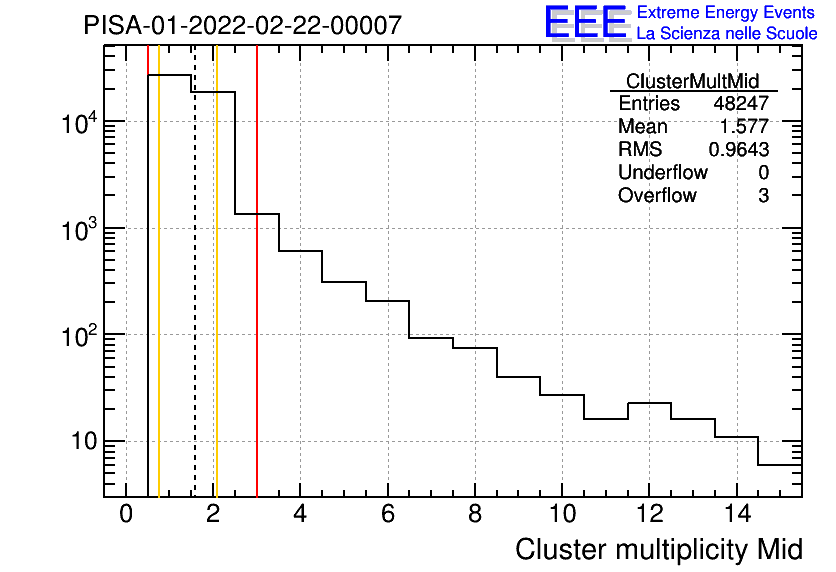 PISA-01-2022-02-22-00007

EEE Extreme Energy Events
La Scienza nelle Scuole

| ClusterMultMid | |
|---|---|
| Entries | 48247 |
| Mean | 1.577 |
| RMS | 0.9643 |
| Underflow | 0 |
| Overflow | 3 |

$10^4$
$10^3$
$10^2$
10

0 2 4 6 8 10 12 14

Cluster multiplicity Mid